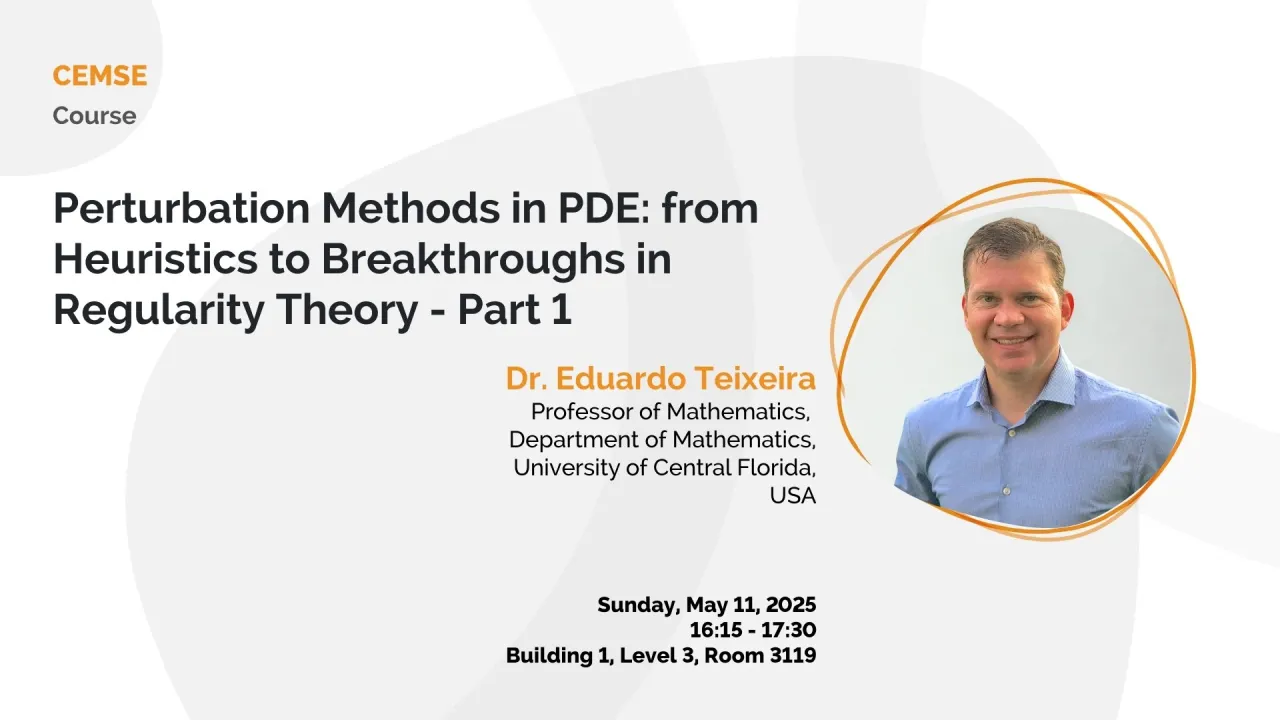 CEMSE
Course

Perturbation Methods in PDE: from Heuristics to Breakthroughs in Regularity Theory - Part 1

Dr. Eduardo Teixeira
Professor of Mathematics, Department of Mathematics, University of Central Florida, USA

Sunday, May 11, 2025
16:15 - 17:30
Building 1, Level 3, Room 3119